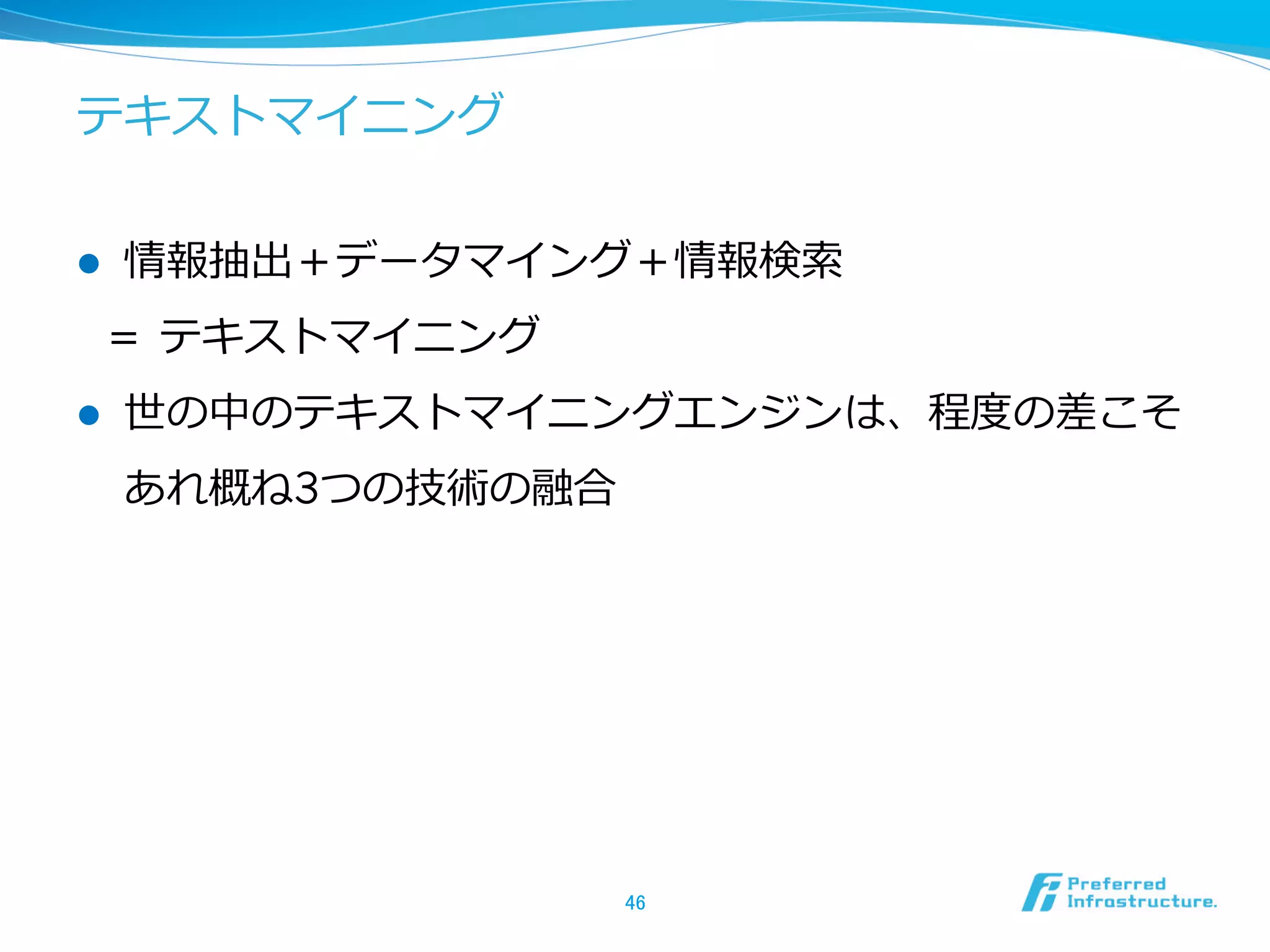 テキストマイニング

● 情報抽出＋データマイング＋情報検索
＝ テキストマイニング

● 世の中のテキストマイニングエンジンは、程度の差こそあれ概ね3つの技術の融合

46

Preferred Infrastructure.